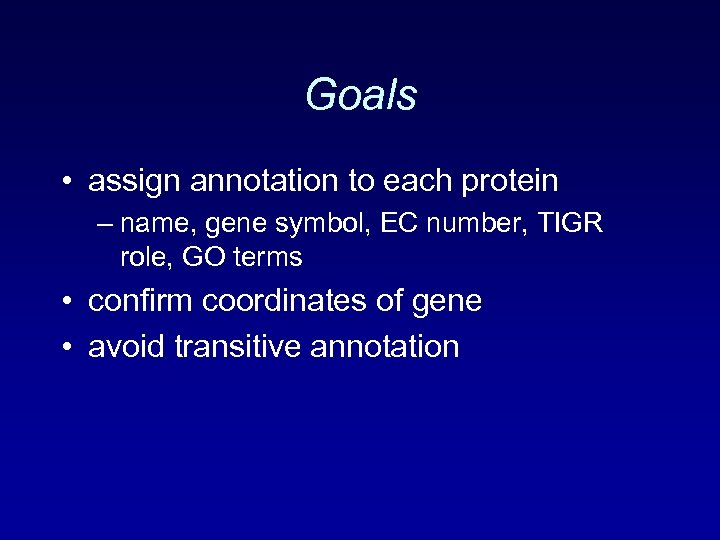 Goals

• assign annotation to each protein
– name, gene symbol, EC number, TIGR role, GO terms
• confirm coordinates of gene
• avoid transitive annotation